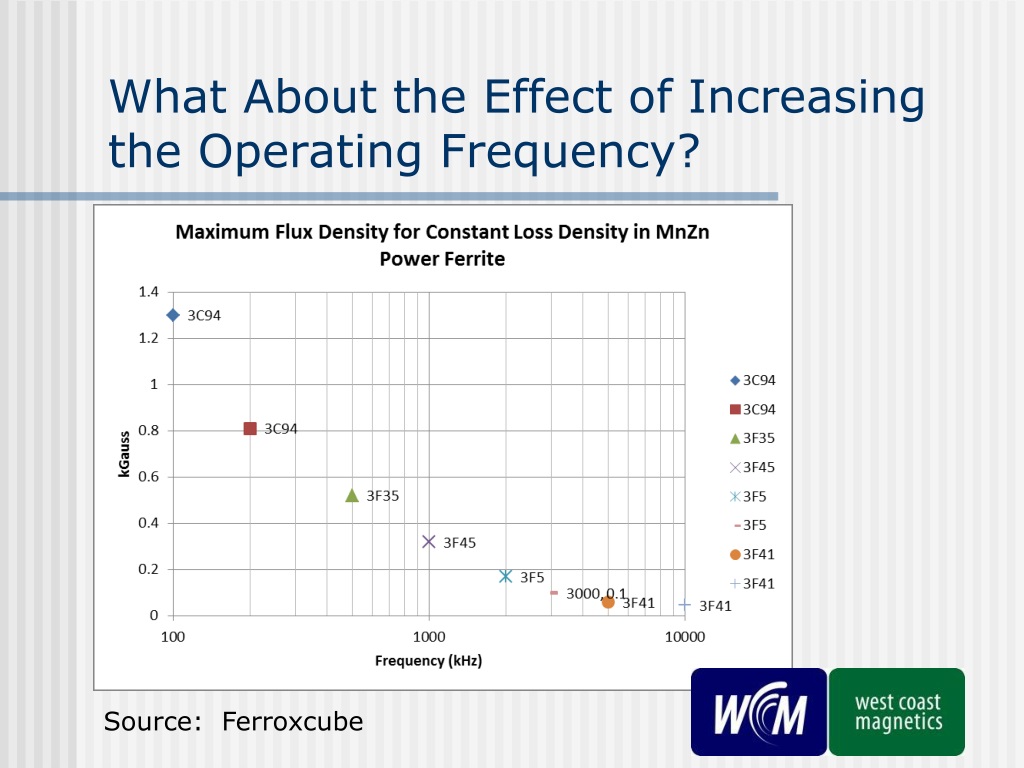 What About the Effect of Increasing the Operating Frequency?

Maximum Flux Density for Constant Loss Density in MnZn Power Ferrite

1.4
1.2
1
0.8
0.6
0.4
0.2
0

kGauss

3C94
3C94
3F35
3F45
3F5
3000, 0.1
3F41
3F41

100
1000
10000

Frequency (kHz)

3C94
3C94
3F35
3F45
3F5
3F5
3F41
3F41

Source: Ferroxcube

WCM

west coast magnetics